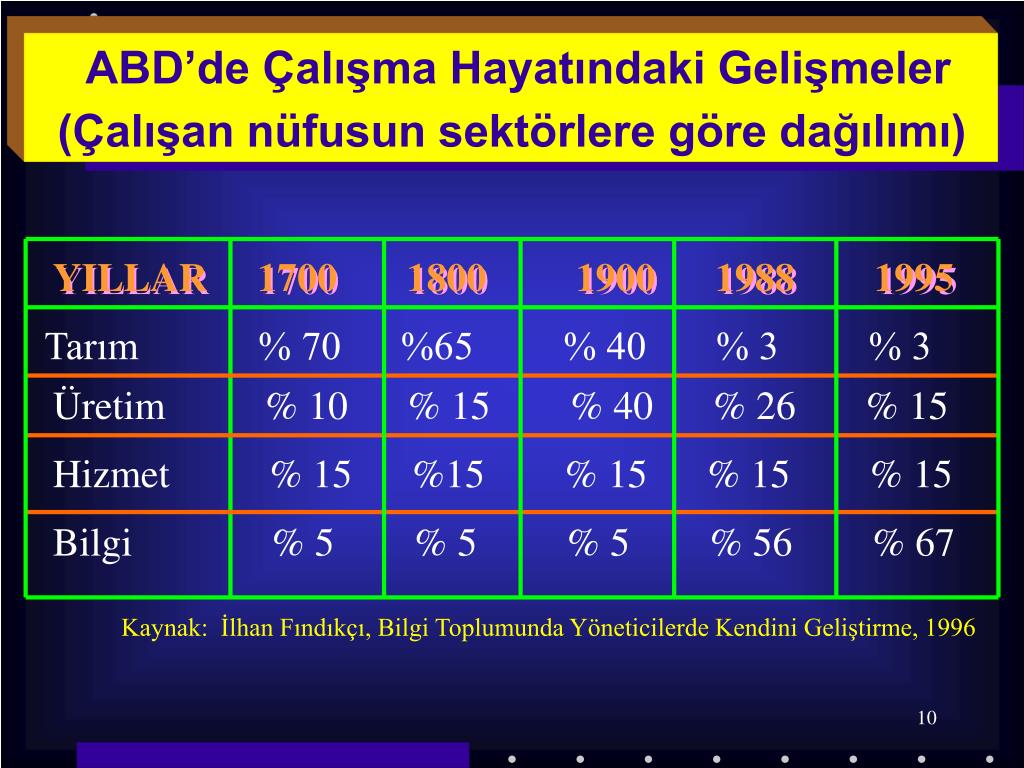 ABD’de Çalışma Hayatındaki Gelişmeler
(Çalışan nüfusun sektörlere göre dağılımı)

| YILLAR | 1700 | 1800 | 1900 | 1988 | 1995 |
|---|---|---|---|---|---|
| Tarım | % 70 | %65 | % 40 | % 3 | % 3 |
| Üretim | % 10 | % 15 | % 40 | % 26 | % 15 |
| Hizmet | % 15 | %15 | % 15 | % 15 | % 15 |
| Bilgi | % 5 | % 5 | % 5 | % 56 | % 67 |

Kaynak: İlhan Fındıkçı, Bilgi Toplumunda Yöneticilerde Kendini Geliştirme, 1996

10